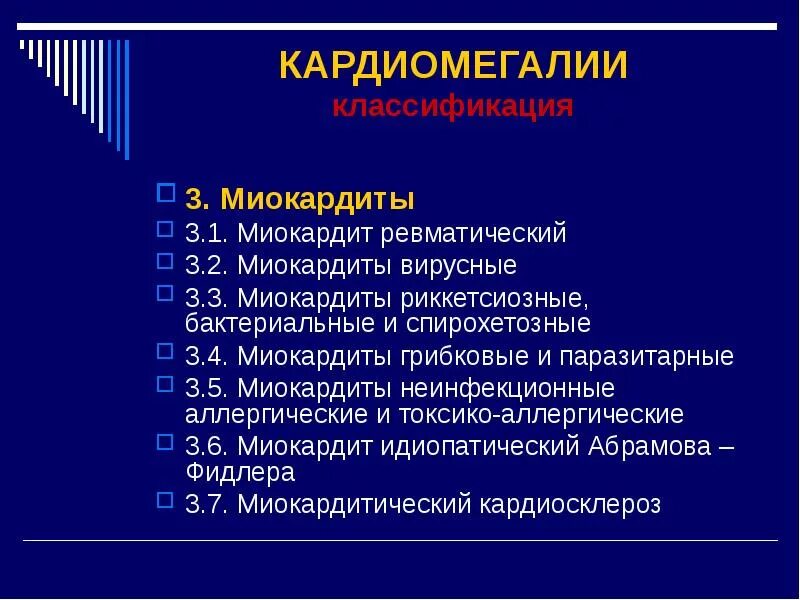 КАРДИОМЕГАЛИИ
классификация

3. Миокардиты
3.1. Миокардит ревматический
3.2. Миокардиты вирусные
3.3. Миокардиты риккетсиозные, бактериальные и спирохетозные
3.4. Миокардиты грибковые и паразитарные
3.5. Миокардиты неинфекционные аллергические и токсико-аллергические
3.6. Миокардит идиопатический Абрамова – Фидлера
3.7. Миокардитический кардиосклероз